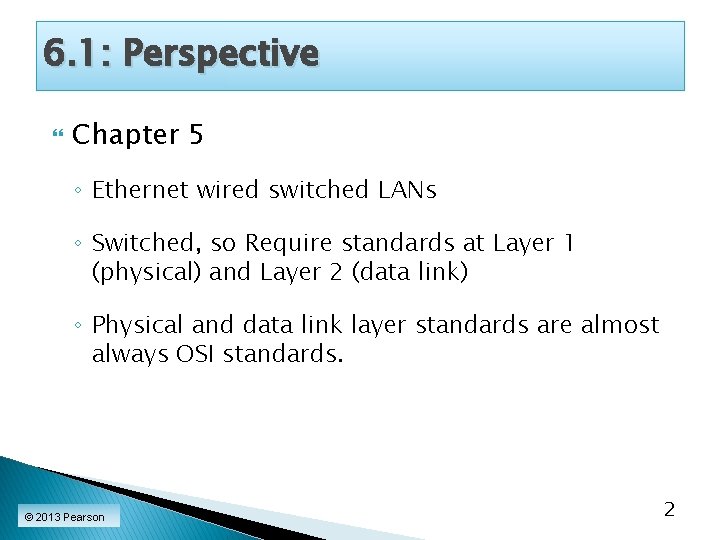 6.1: Perspective

Chapter 5

◦ Ethernet wired switched LANs

◦ Switched, so Require standards at Layer 1 (physical) and Layer 2 (data link)

◦ Physical and data link layer standards are almost always OSI standards.

© 2013 Pearson

2